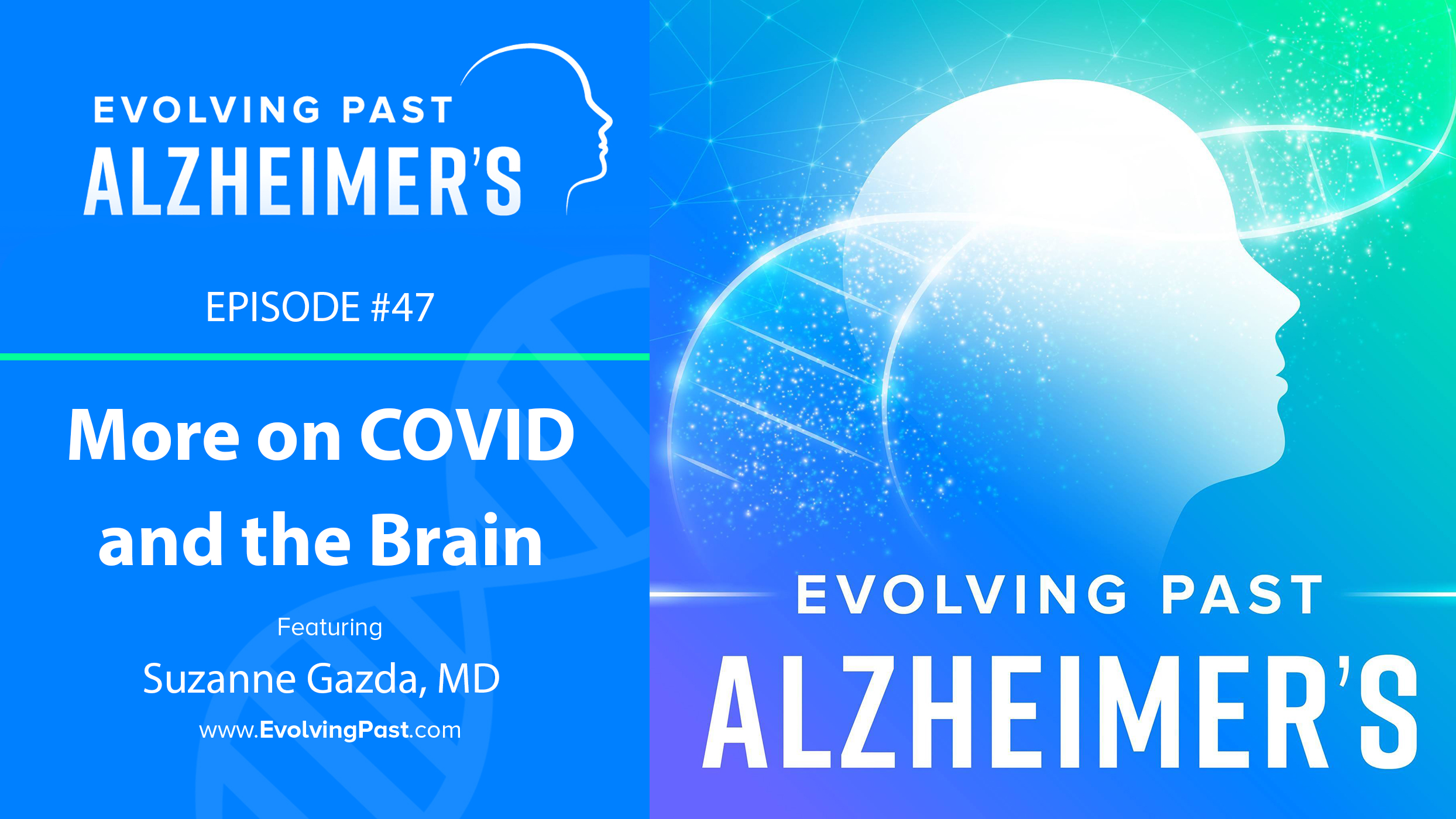 EVOLVING PAST
ALZHEIMER'S

EPISODE #47

More on COVID and the Brain

Featuring
Suzanne Gazda, MD
www.EvolvingPast.com

EVOLVING PAST
ALZHEIMER'S